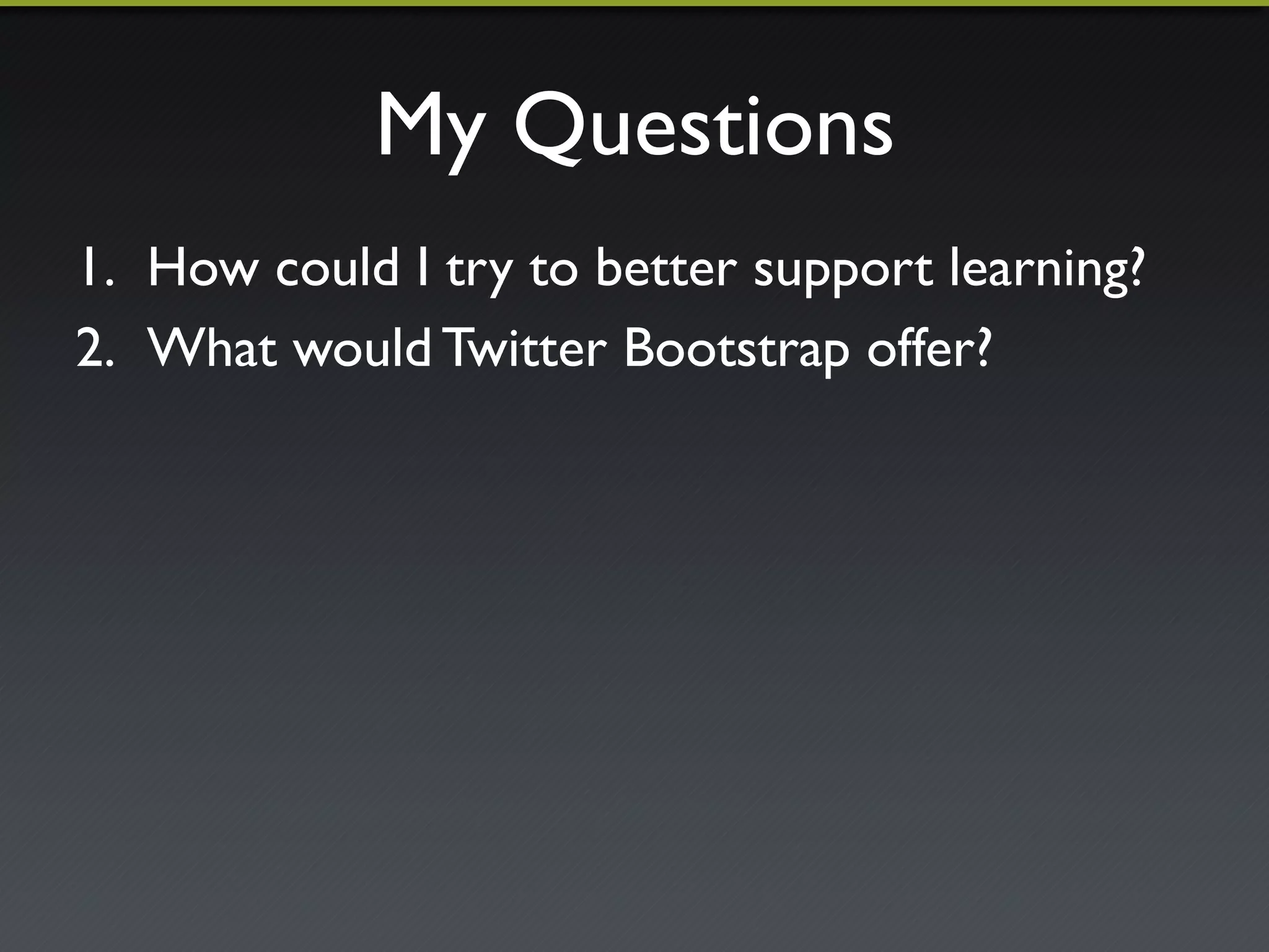 My Questions

1. How could I try to better support learning?
2. What would Twitter Bootstrap offer?